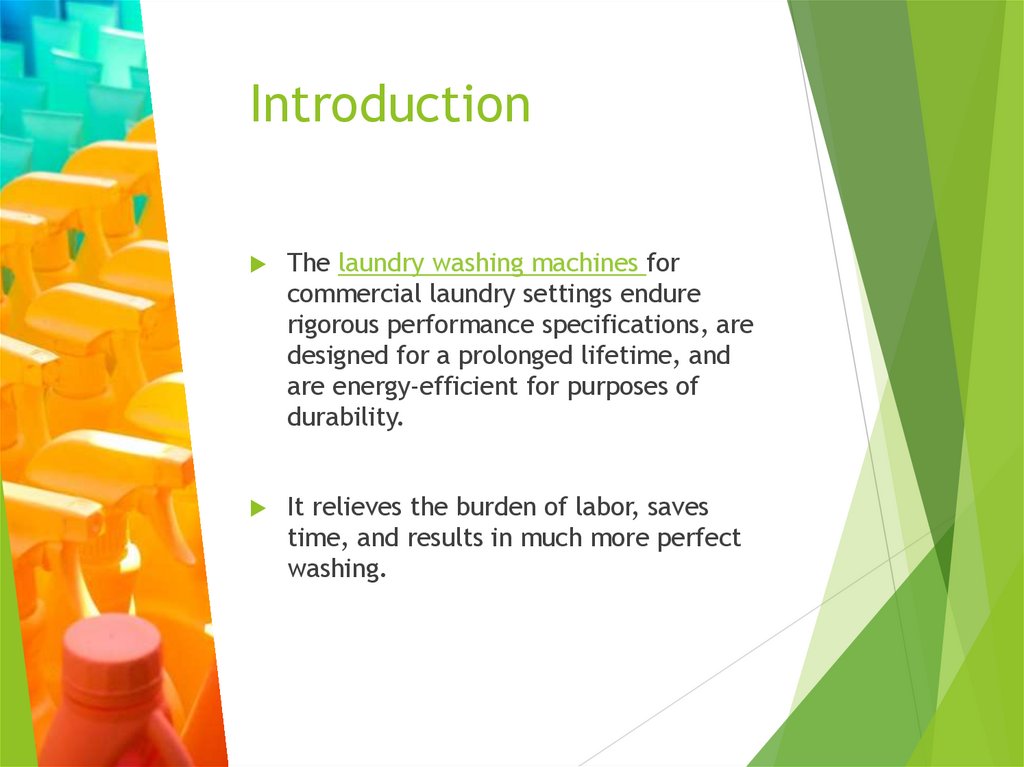 Introduction

The laundry washing machines for commercial laundry settings endure rigorous performance specifications, are designed for a prolonged lifetime, and are energy-efficient for purposes of durability.

It relieves the burden of labor, saves time, and results in much more perfect washing.